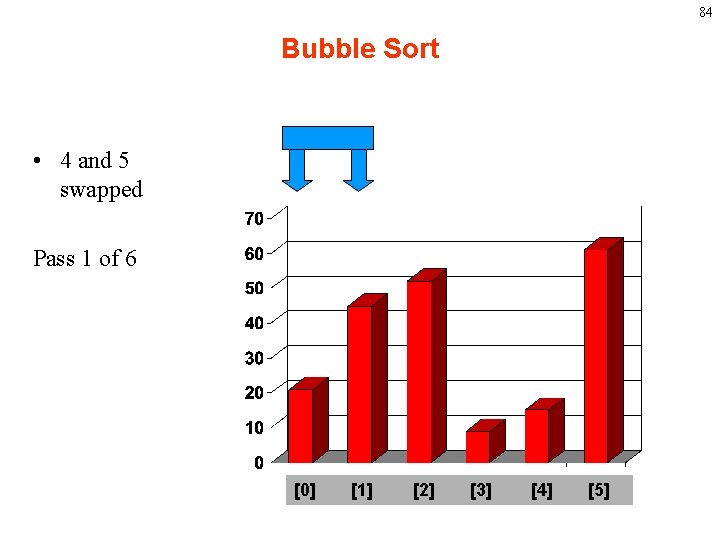 84

Bubble Sort

• 4 and 5 swapped

Pass 1 of 6

70
60
50
40
30
20
10
0

[0] [1] [2] [3] [4] [5]